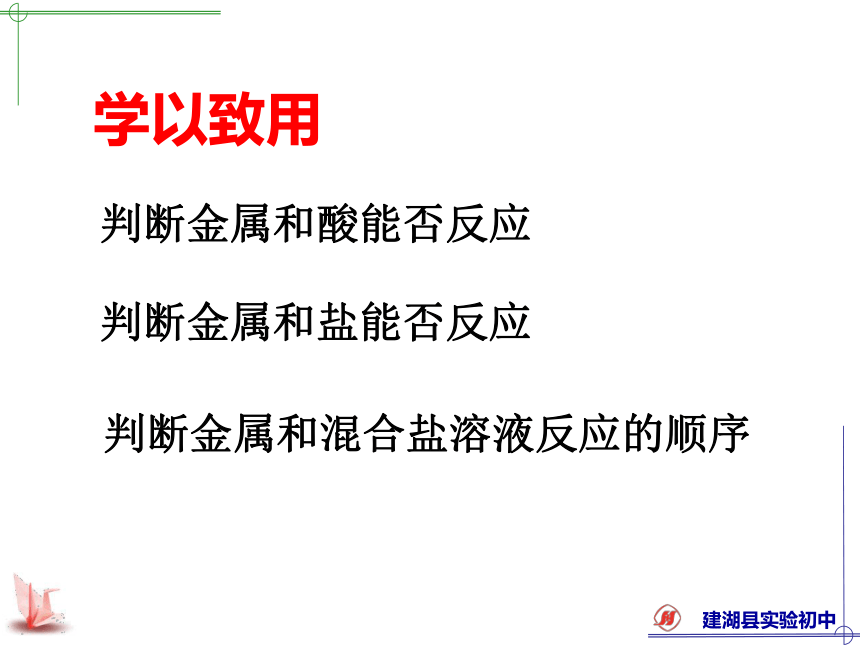 学以致用

判断金属和酸能否反应

判断金属和盐能否反应

判断金属和混合盐溶液反应的顺序

建湖县实验初中